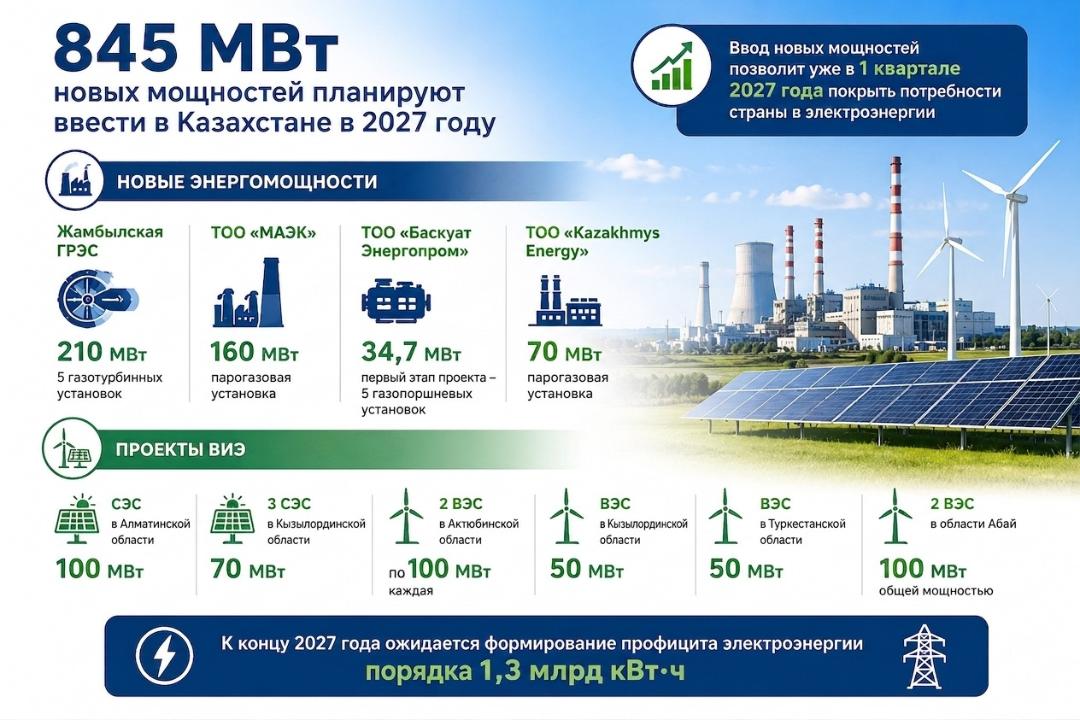 845 МВт
новых мощностей планируют ввести в Казахстане в 2027 году

Ввод новых мощностей позволит уже в 1 квартале 2027 года покрыть потребности страны в электроэнергии

НОВЫЕ ЭНЕРГОМОЩНОСТИ

Жамбылская ГРЭС
210 МВт
5 газотурбинных установок

ТОО «МАЭК»
160 МВт
парогазовая установка

ТОО «Баскуат Энергопром»
34,7 МВт
первый этап проекта – 5 газопоршневых установок

ТОО «Kazakhmys Energy»
70 МВт
парогазовая установка

ПРОЕКТЫ ВИЭ

СЭС в Алматинской области
100 МВт

3 СЭС в Кызылординской области
70 МВт

2 ВЭС в Актюбинской области
по 100 МВт каждая

ВЭС в Кызылординской области
50 МВт

ВЭС в Туркестанской области
50 МВт

2 ВЭС в области Абай
100 МВт общей мощностью

К концу 2027 года ожидается формирование профицита электроэнергии
порядка 1,3 млрд кВт·ч